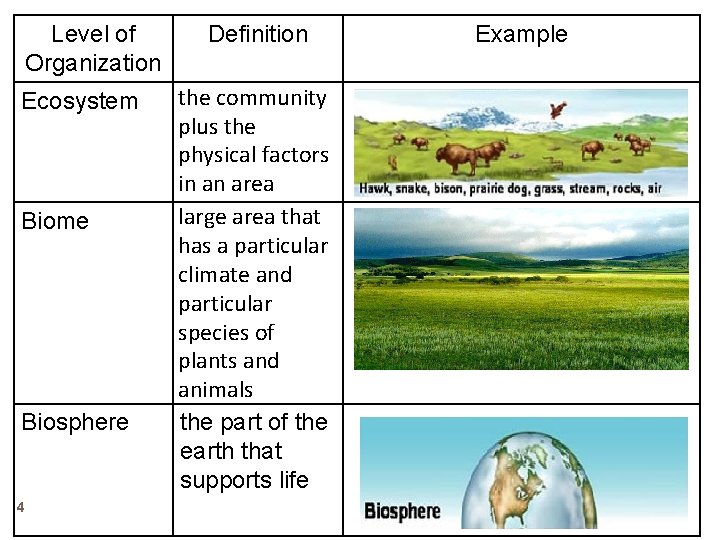 | Level of Organization | Definition | Example |
|---|---|---|
| Ecosystem | the community plus the physical factors in an area | Hawk, snake, bison, prairie dog, grass, stream, rocks, air |
| Biome | large area that has a particular climate and particular species of plants and animals | |
| Biosphere | the part of the earth that supports life | Biosphere |

4